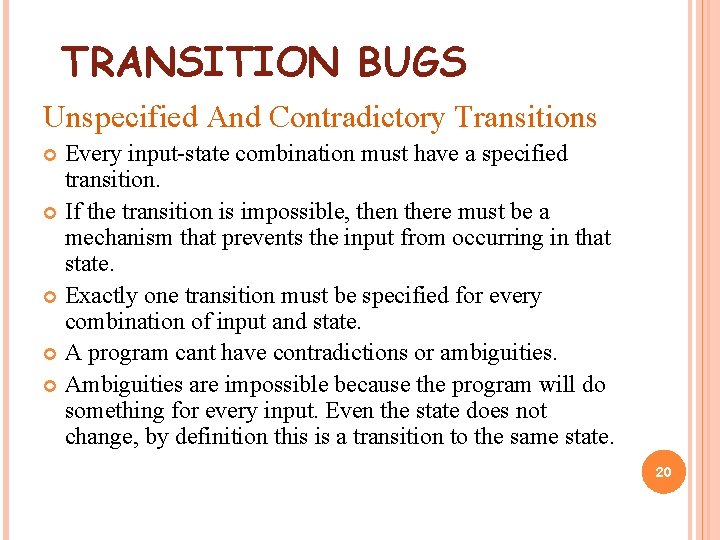 TRANSITION BUGS

Unspecified And Contradictory Transitions

Every input-state combination must have a specified transition.

If the transition is impossible, then there must be a mechanism that prevents the input from occurring in that state.

Exactly one transition must be specified for every combination of input and state.

A program cant have contradictions or ambiguities.

Ambiguities are impossible because the program will do something for every input. Even the state does not change, by definition this is a transition to the same state.

20